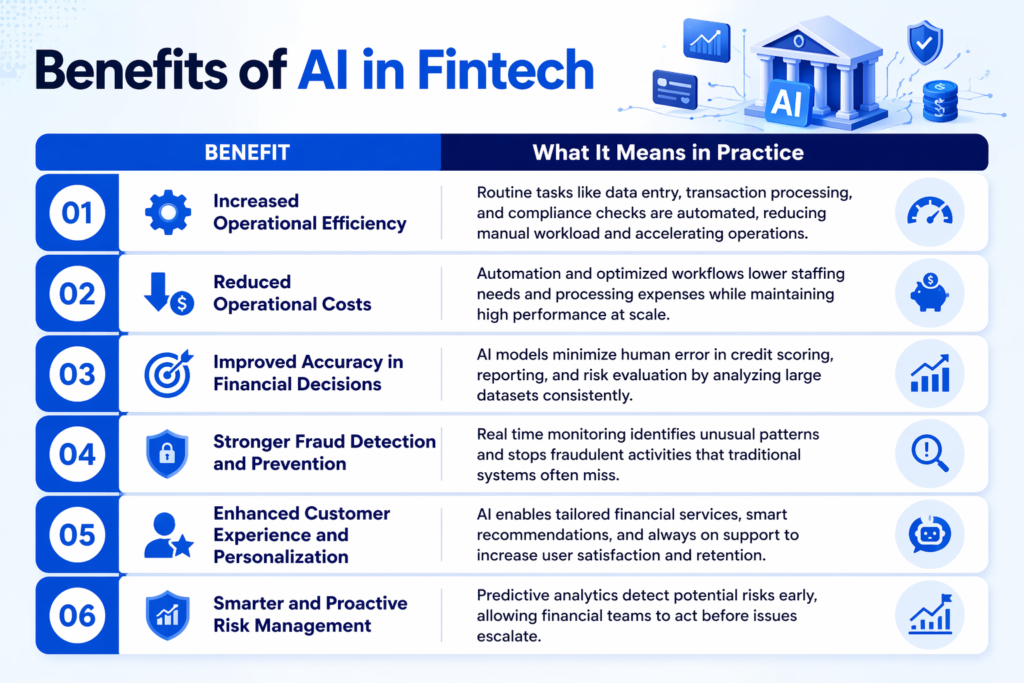 Benefits of AI in Fintech

AI

| | BENEFIT | What It Means in Practice |
|---|---|---|
| 01 | Increased Operational Efficiency | Routine tasks like data entry, transaction processing, and compliance checks are automated, reducing manual workload and accelerating operations. |
| 02 | Reduced Operational Costs | Automation and optimized workflows lower staffing needs and processing expenses while maintaining high performance at scale. |
| 03 | Improved Accuracy in Financial Decisions | AI models minimize human error in credit scoring, reporting, and risk evaluation by analyzing large datasets consistently. |
| 04 | Stronger Fraud Detection and Prevention | Real time monitoring identifies unusual patterns and stops fraudulent activities that traditional systems often miss. |
| 05 | Enhanced Customer Experience and Personalization | AI enables tailored financial services, smart recommendations, and always on support to increase user satisfaction and retention. |
| 06 | Smarter and Proactive Risk Management | Predictive analytics detect potential risks early, allowing financial teams to act before issues escalate. |